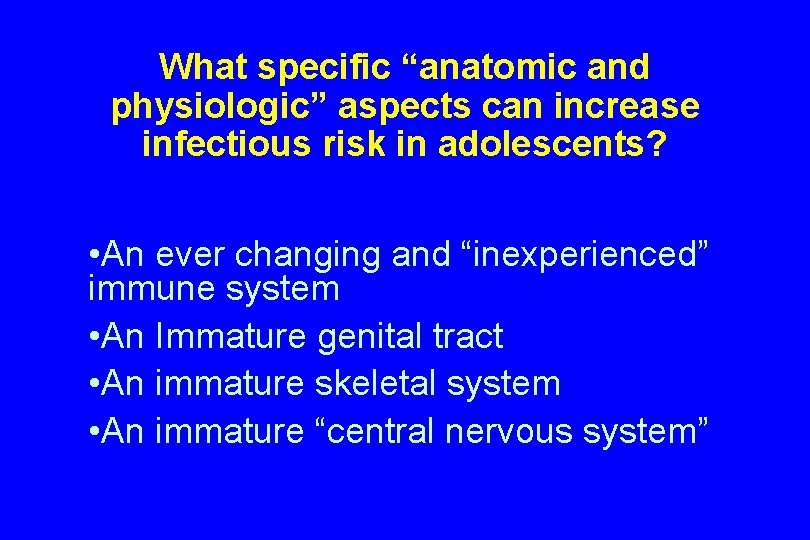 What specific “anatomic and physiologic” aspects can increase infectious risk in adolescents?

•An ever changing and “inexperienced” immune system
•An Immature genital tract
•An immature skeletal system
•An immature “central nervous system”